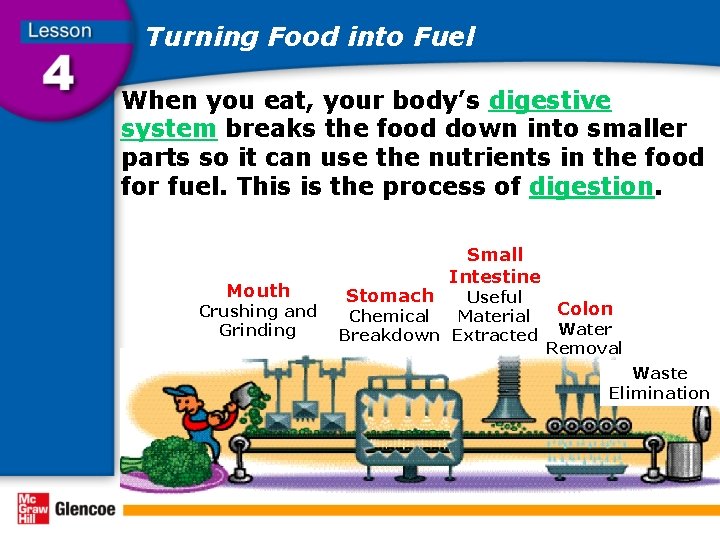 Lesson
4

Turning Food into Fuel

When you eat, your body's digestive system breaks the food down into smaller parts so it can use the nutrients in the food for fuel. This is the process of digestion.

Mouth
Crushing and Grinding

Stomach
Chemical Breakdown

Small Intestine
Useful Material Extracted

Colon
Water Removal

Waste Elimination

Mc Graw Hill Glencoe